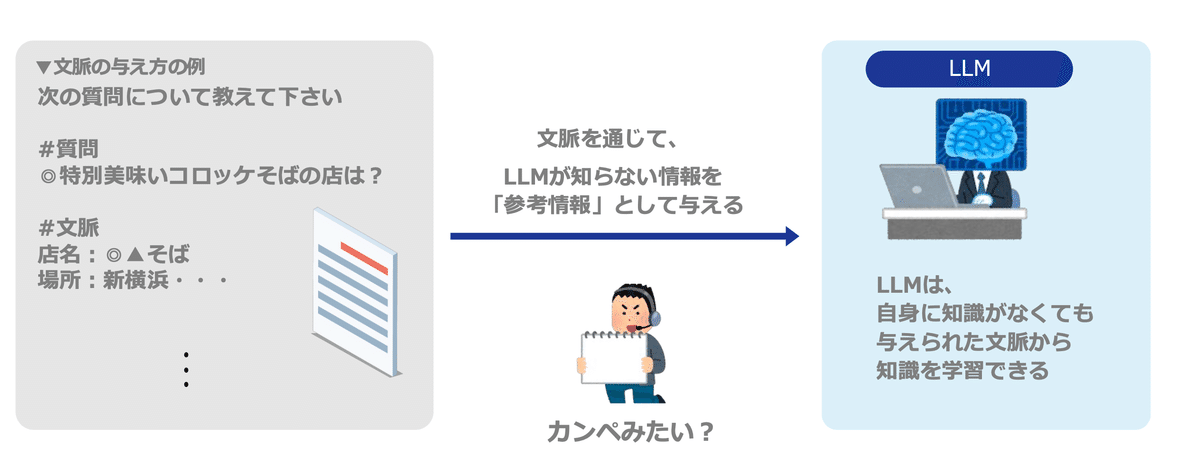 ▼文脈の与え方の例
次の質問について教えて下さい

#質問
◎特別美味いコロッケそばの店は？

#文脈
店名：◎▲そば
場所：新横浜・・・

⋮

文脈を通じて、

LLMが知らない情報を
「参考情報」として与える

カンペみたい？

LLM

LLMは、
自身に知識がなくても
与えられた文脈から
知識を学習できる